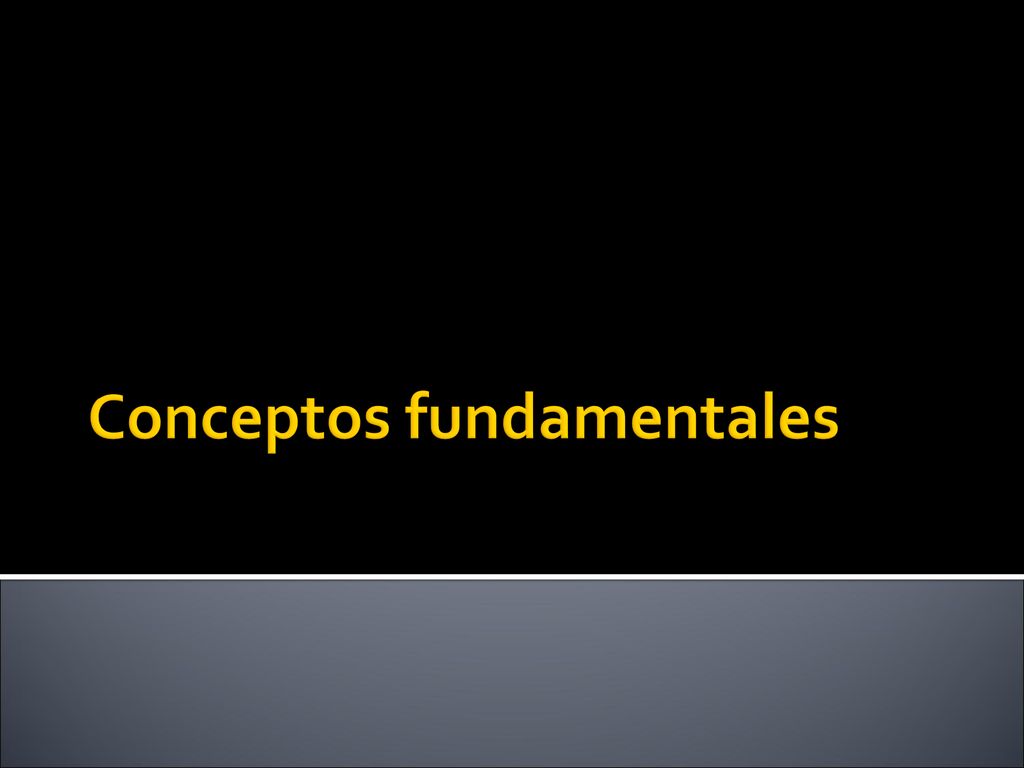 Conceptos fundamentales